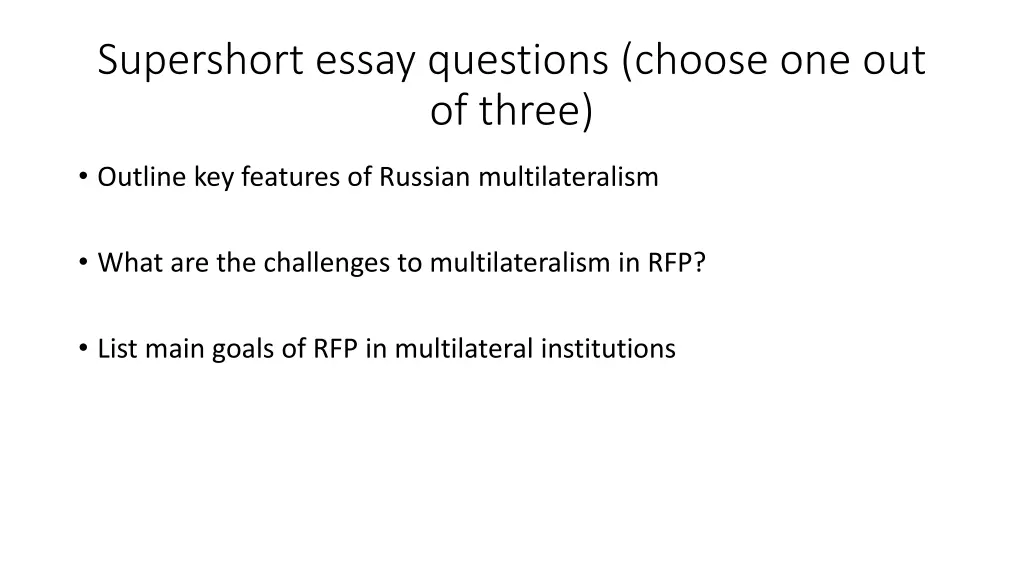 Supershort essay questions (choose one out of three)

• Outline key features of Russian multilateralism

• What are the challenges to multilateralism in RFP?

• List main goals of RFP in multilateral institutions